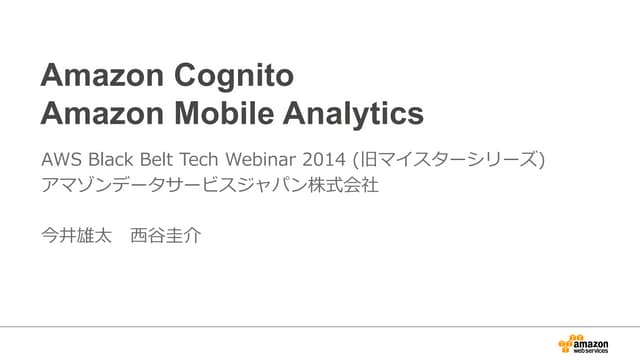 Amazon Cognito
Amazon Mobile Analytics

AWS Black Belt Tech Webinar 2014 (旧マイスターシリーズ)
アマゾンデータサービスジャパン株式会社

今井雄太　西谷圭介

amazon
web services